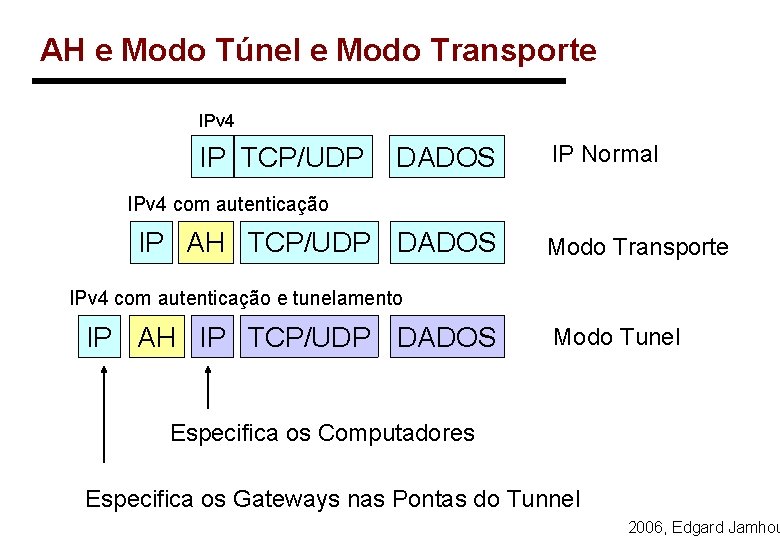 AH e Modo Túnel e Modo Transporte

IPv4

IP TCP/UDP DADOS IP Normal

IPv4 com autenticação

IP AH TCP/UDP DADOS Modo Transporte

IPv4 com autenticação e tunelamento

IP AH IP TCP/UDP DADOS Modo Tunel

Especifica os Computadores

Especifica os Gateways nas Pontas do Tunnel

2006, Edgard Jamhou